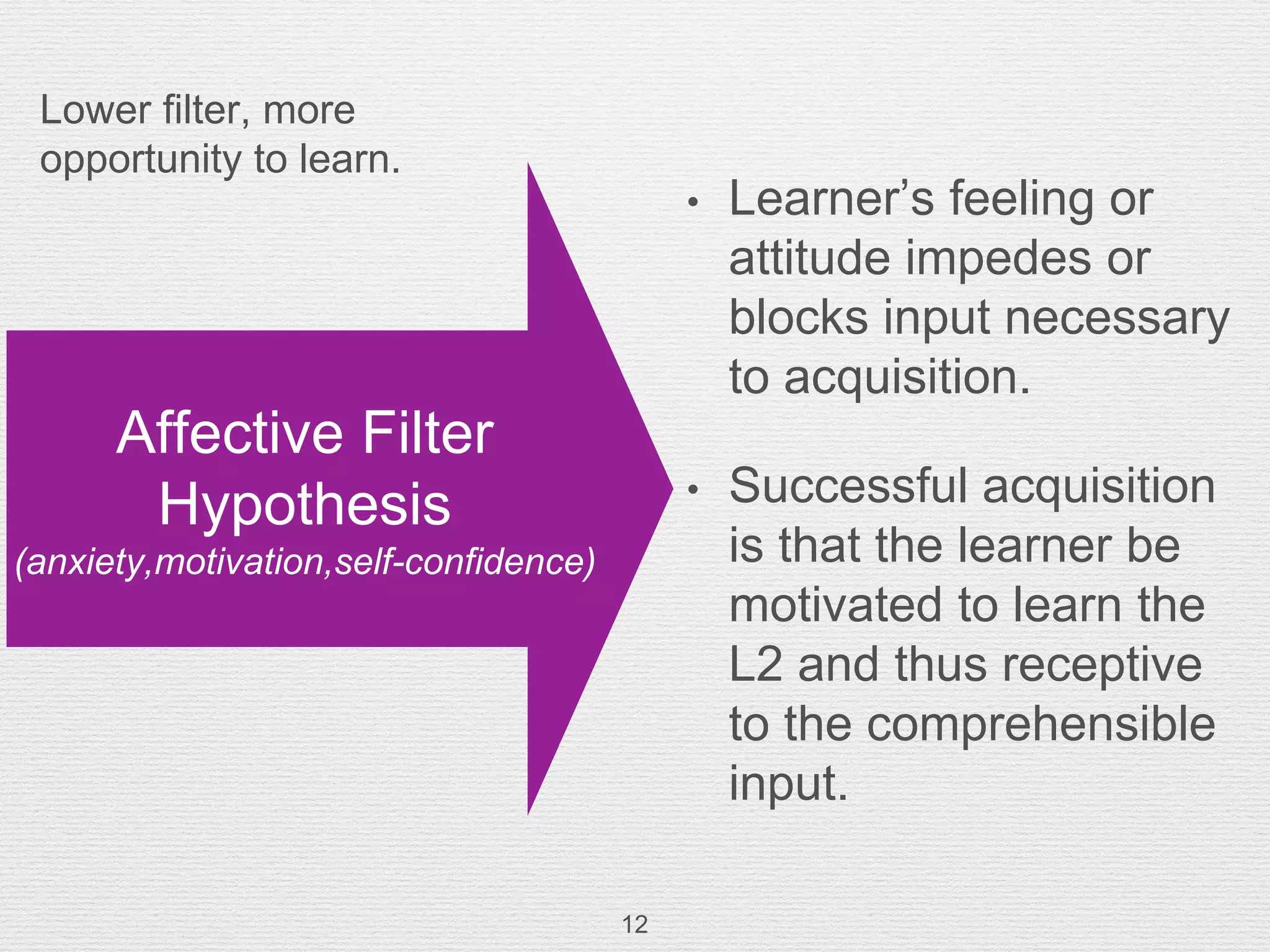 Lower filter, more opportunity to learn.

Affective Filter Hypothesis
(anxiety,motivation,self-confidence)

• Learner’s feeling or attitude impedes or blocks input necessary to acquisition.

• Successful acquisition is that the learner be motivated to learn the L2 and thus receptive to the comprehensible input.

12